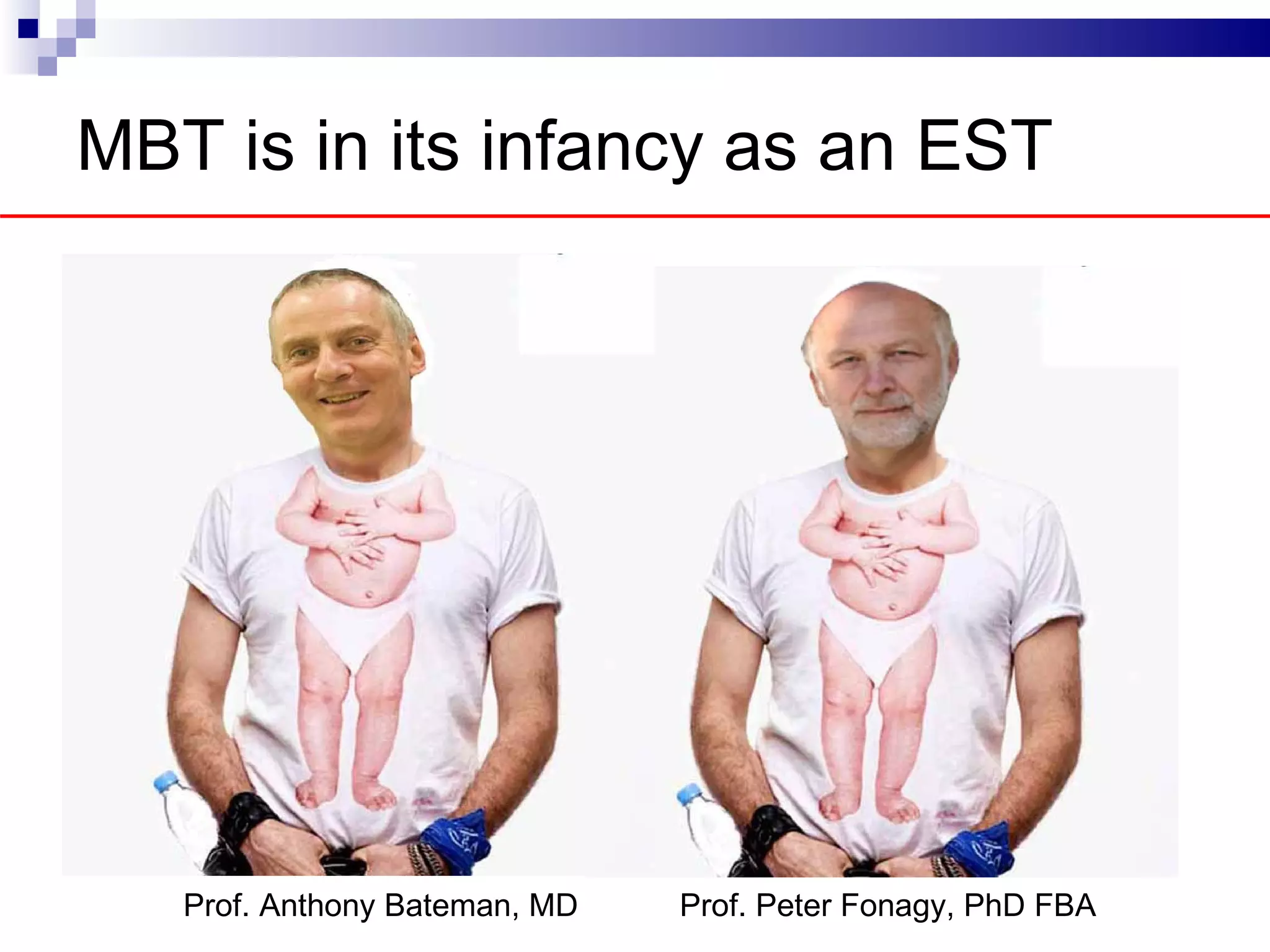 MBT is in its infancy as an EST

Prof. Anthony Bateman, MD

Prof. Peter Fonagy, PhD FBA